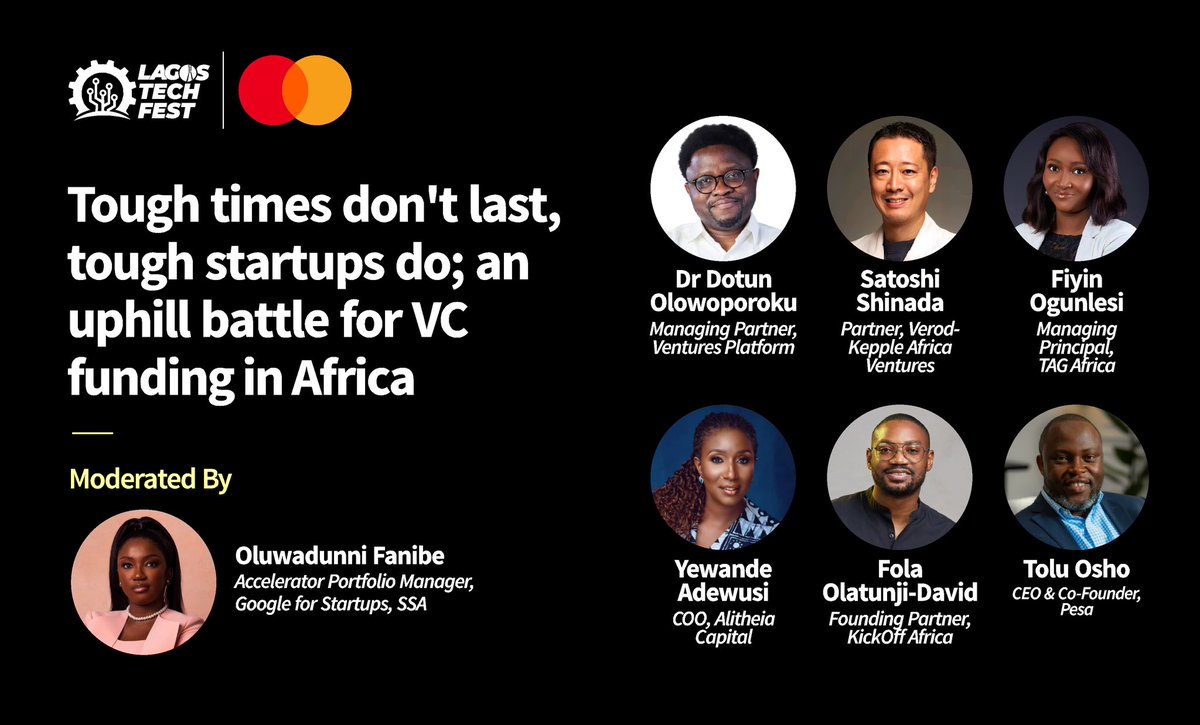 LAGOS TECH FEST

Tough times don't last, tough startups do; an uphill battle for VC funding in Africa

Moderated By

Oluwadunni Fanibe
Accelerator Portfolio Manager, Google for Startups, SSA

Dr Dotun Olowoporoku
Managing Partner, Ventures Platform

Satoshi Shinada
Partner, Verod-Kepple Africa Ventures

Fiyin Ogunlesi
Managing Principal, TAG Africa

Yewande Adewusi
COO, Alitheia Capital

Fola Olatunji-David
Founding Partner, KickOff Africa

Tolu Osho
CEO & Co-Founder, Pesa